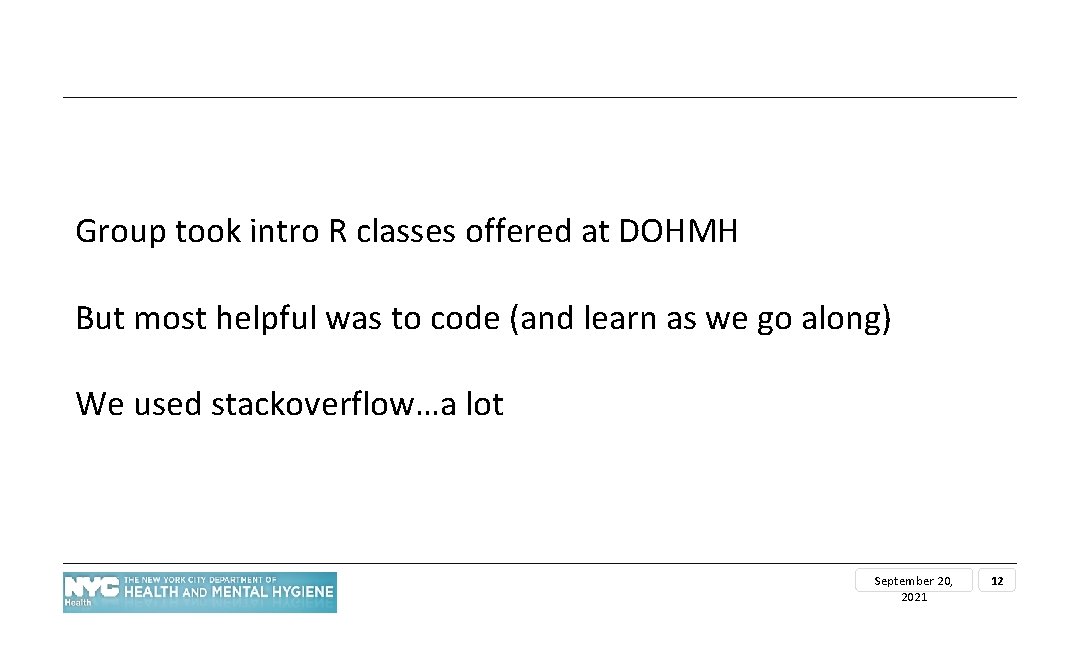 Group took intro R classes offered at DOHMH

But most helpful was to code (and learn as we go along)

We used stackoverflow…a lot

NYC Health THE NEW YORK CITY DEPARTMENT OF HEALTH AND MENTAL HYGIENE

September 20, 2021

12